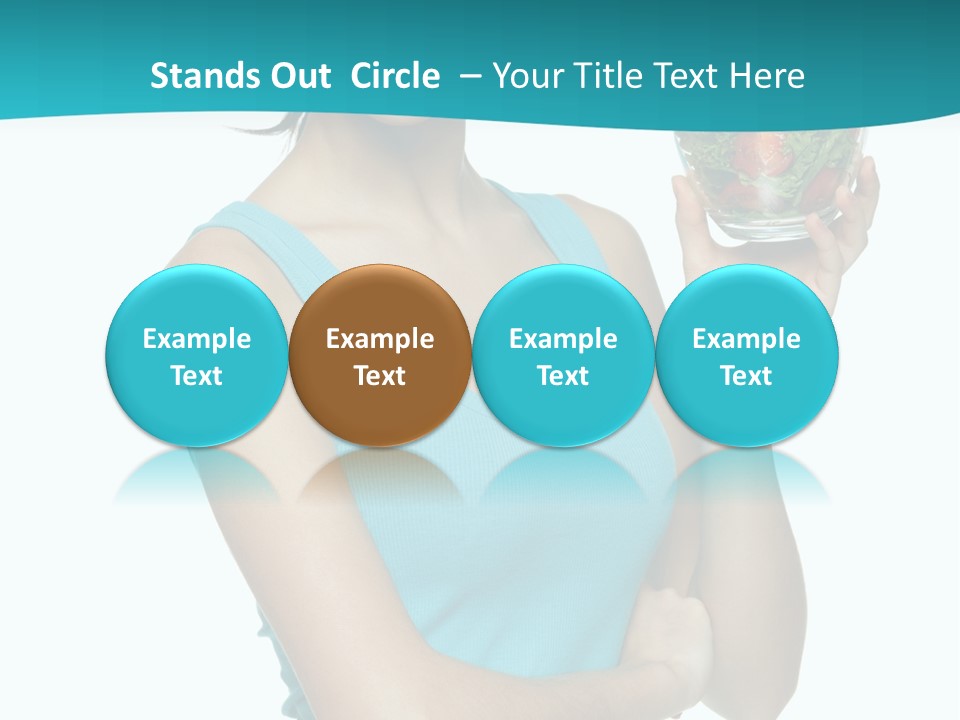 Stands Out  Circle  – Your Title Text Here

Example Text

Example Text

Example Text

Example Text